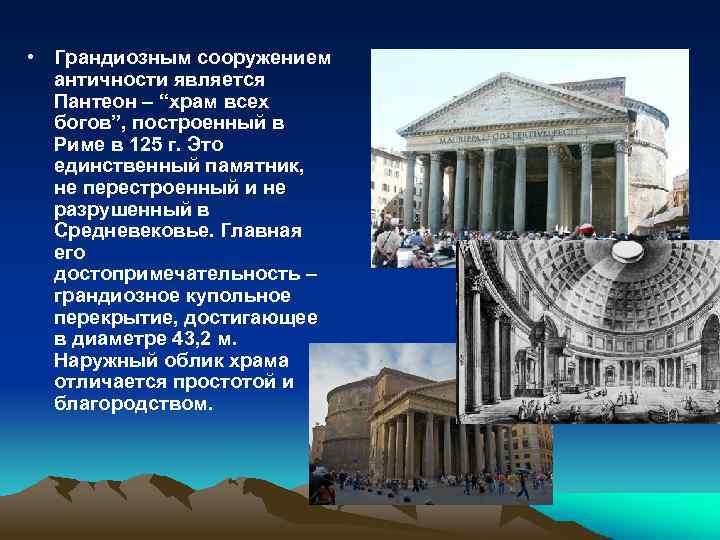 • Грандиозным сооружением античности является Пантеон – “храм всех богов”, построенный в Риме в 125 г. Это единственный памятник, не перестроенный и не разрушенный в Средневековье. Главная его достопримечательность – грандиозное купольное перекрытие, достигающее в диаметре 43,2 м. Наружный облик храма отличается простотой и благородством.

M·AGRIPPA·L·F·COS·TERTIVM·FECIT